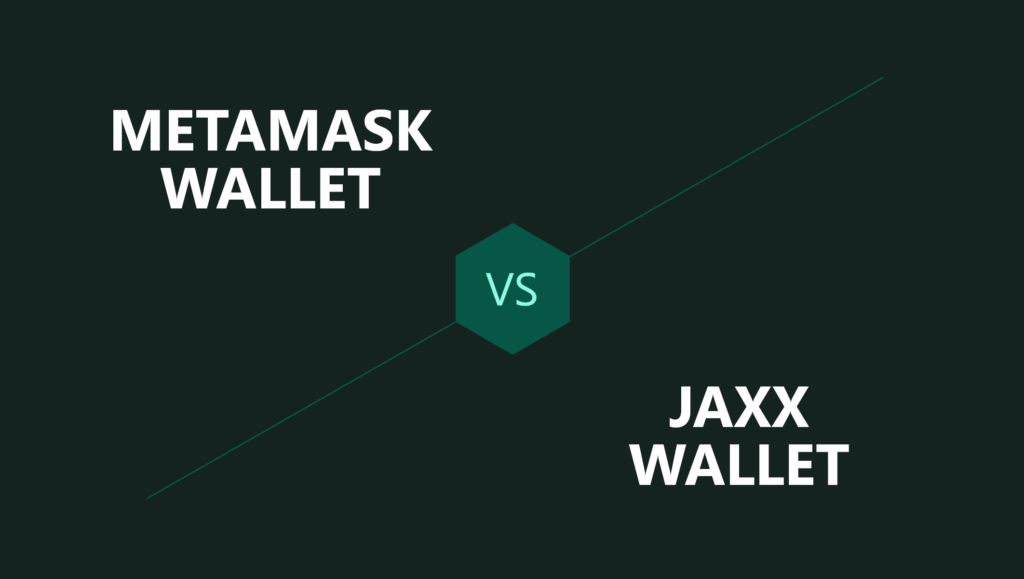 METAMASK WALLET

VS

JAXX WALLET